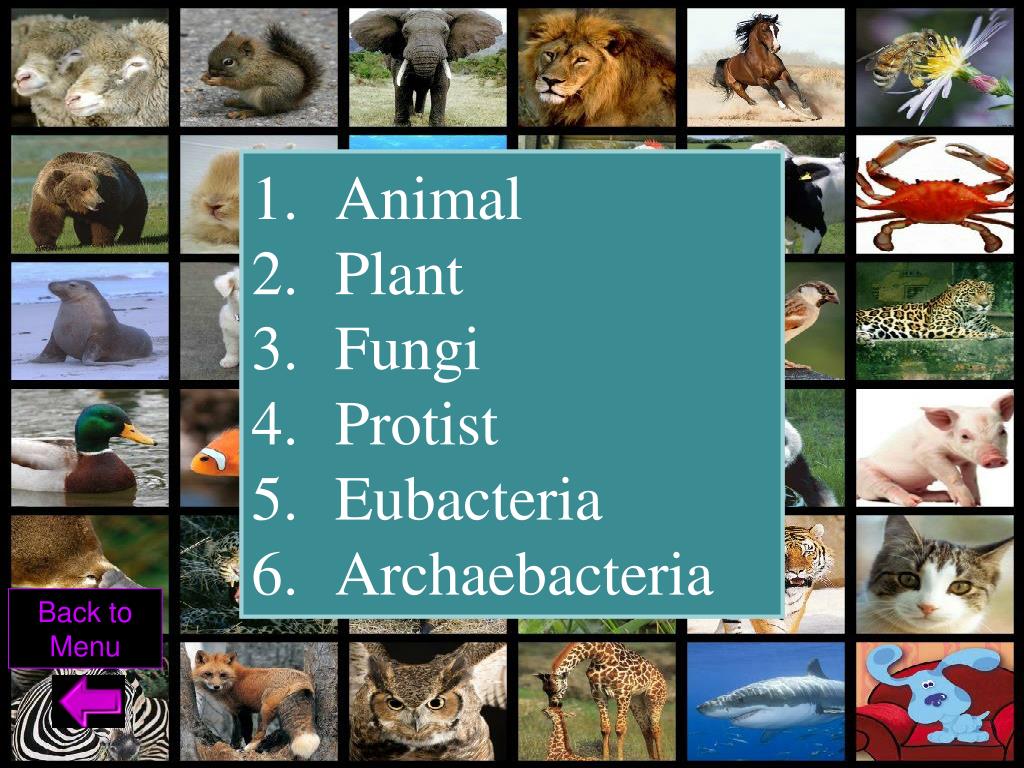 1. Animal
2. Plant
3. Fungi
4. Protist
5. Eubacteria
6. Archaebacteria

Back to Menu